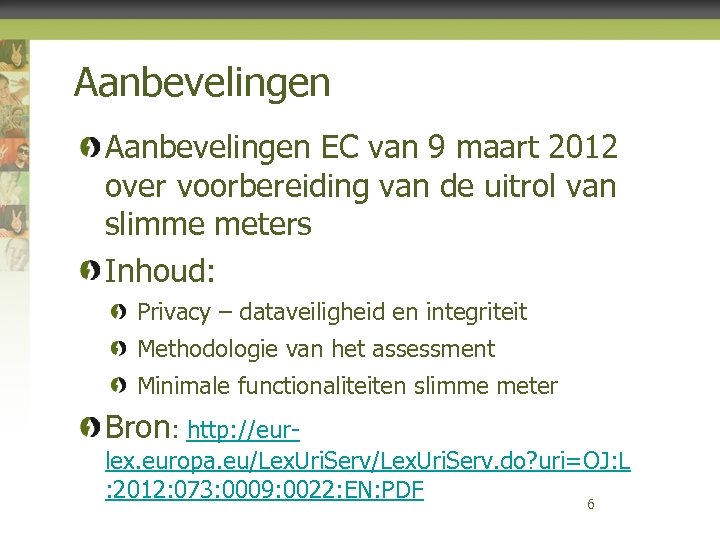 Aanbevelingen

Aanbevelingen EC van 9 maart 2012 over voorbereiding van de uitrol van slimme meters

Inhoud:

Privacy – dataveiligheid en integriteit

Methodologie van het assessment

Minimale functionaliteiten slimme meter

Bron: http://eur-lex.europa.eu/LexUriServ/LexUriServ.do?uri=OJ:L:2012:073:0009:0022:EN:PDF

6